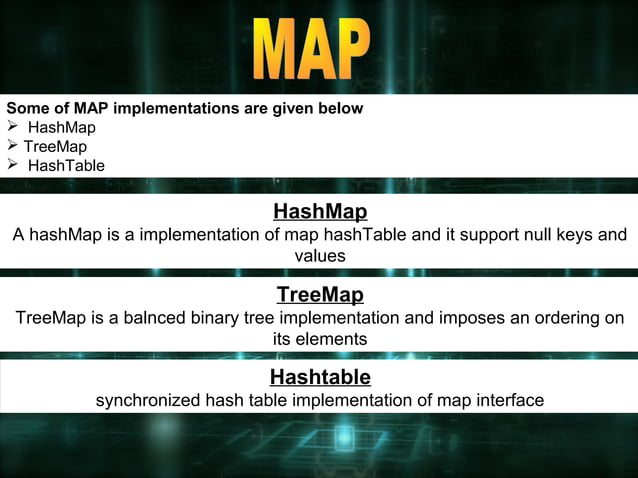 MAP

Some of MAP implementations are given below
➢ HashMap
➢ TreeMap
➢ HashTable

HashMap
A hashMap is a implementation of map hashTable and it support null keys and values

TreeMap
TreeMap is a balnced binary tree implementation and imposes an ordering on its elements

Hashtable
synchronized hash table implementation of map interface